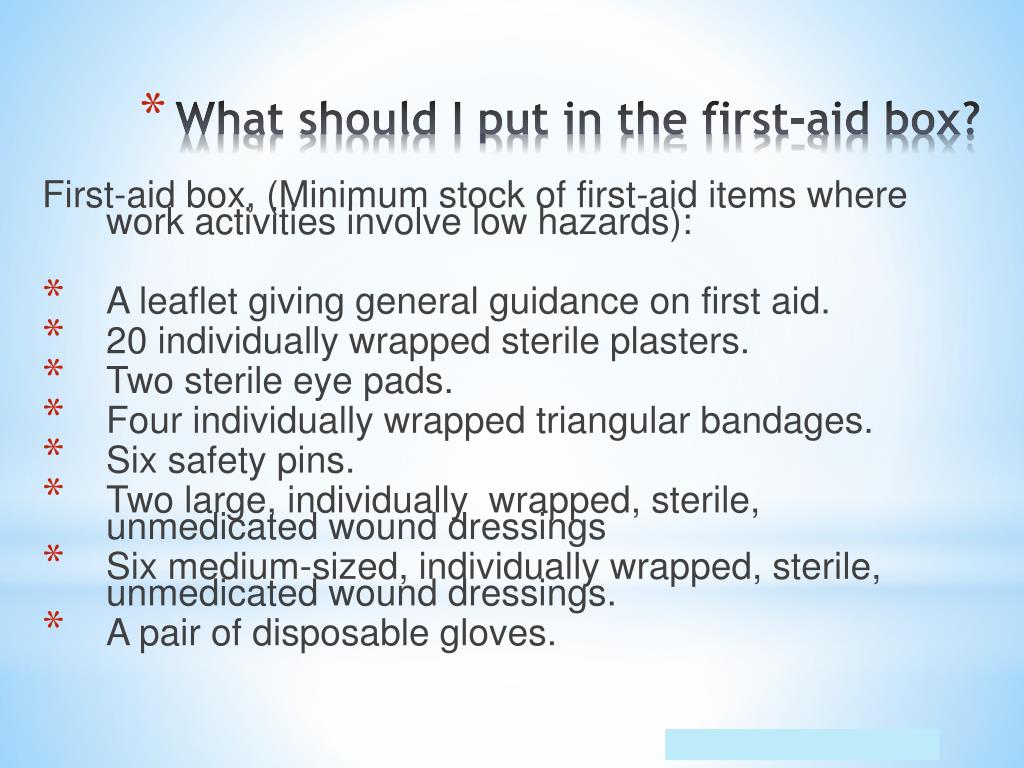 * What should I put in the first-aid box?

First-aid box, (Minimum stock of first-aid items where work activities involve low hazards):

* A leaflet giving general guidance on first aid.
* 20 individually wrapped sterile plasters.
* Two sterile eye pads.
* Four individually wrapped triangular bandages.
* Six safety pins.
* Two large, individually wrapped, sterile, unmedicated wound dressings
* Six medium-sized, individually wrapped, sterile, unmedicated wound dressings.
* A pair of disposable gloves.